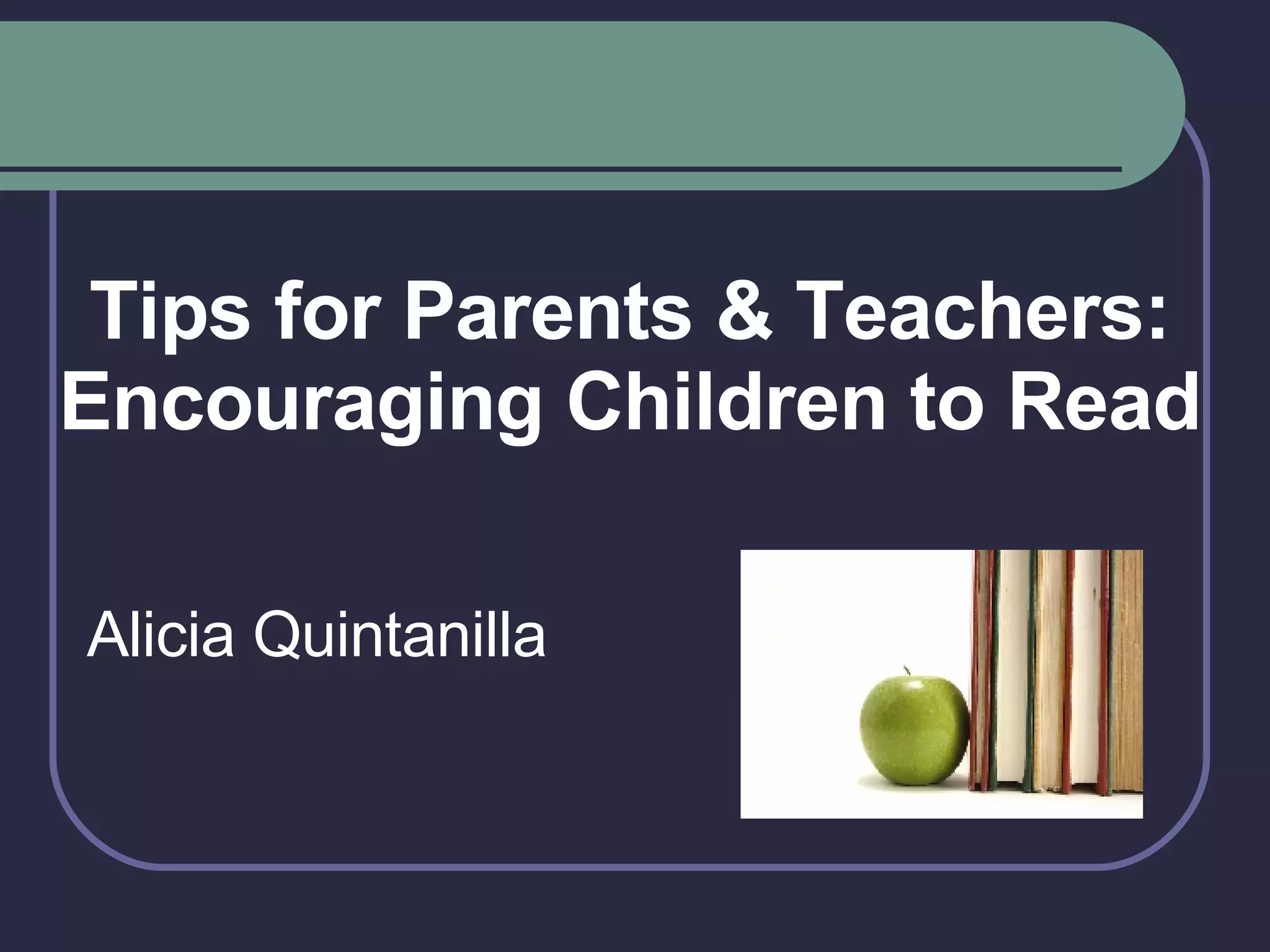 Tips for Parents & Teachers: Encouraging Children to Read

Alicia Quintanilla